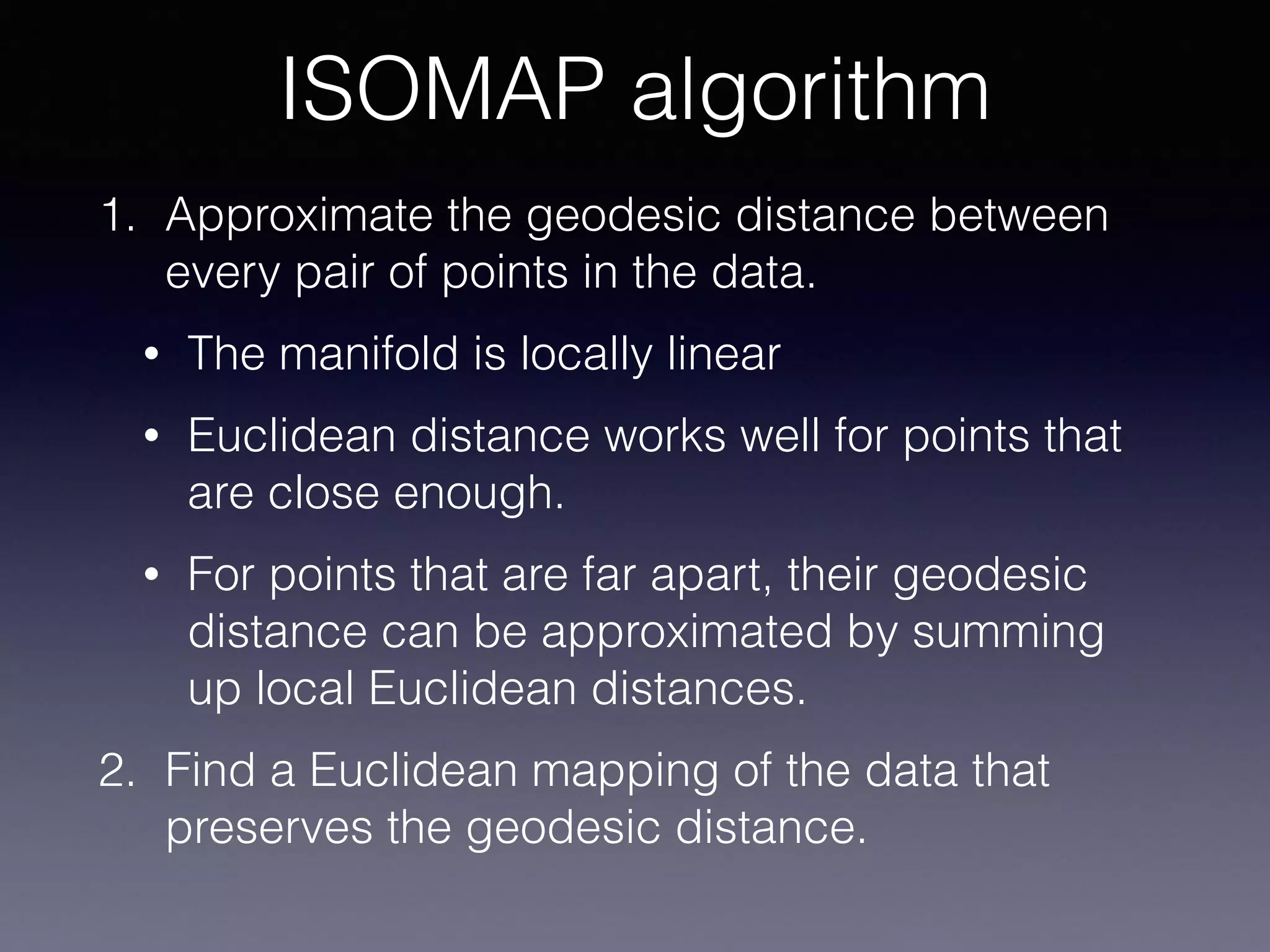 ISOMAP algorithm

1. Approximate the geodesic distance between every pair of points in the data.

• The manifold is locally linear

• Euclidean distance works well for points that are close enough.

• For points that are far apart, their geodesic distance can be approximated by summing up local Euclidean distances.

2. Find a Euclidean mapping of the data that preserves the geodesic distance.